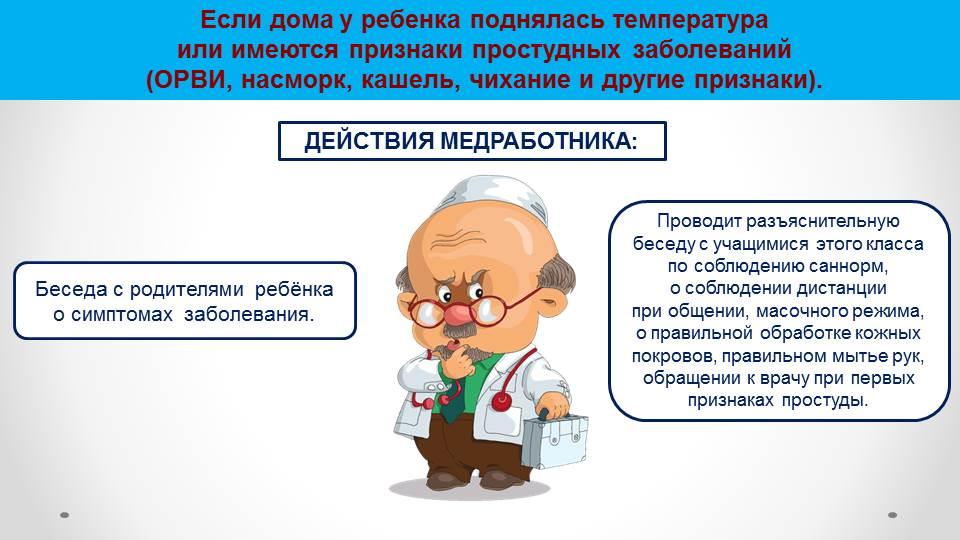 Если дома у ребенка поднялась температура или имеются признаки простудных заболеваний (ОРВИ, насморк, кашель, чихание и другие признаки).

ДЕЙСТВИЯ МЕДРАБОТНИКА:

Беседа с родителями ребёнка о симптомах заболевания.

Проводит разъяснительную беседу с учащимися этого класса по соблюдению саннорм, о соблюдении дистанции при общении, масочного режима, о правильной обработке кожных покровов, правильном мытье рук, обращении к врачу при первых признаках простуды.